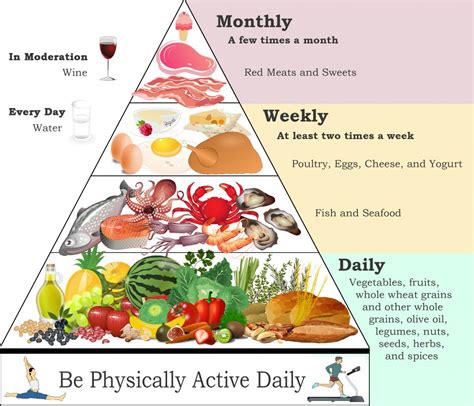 In Moderation
Wine

Every Day
Water

Monthly
A few times a month

Red Meats and Sweets

Weekly
At least two times a week

Poultry, Eggs, Cheese, and Yogurt

Fish and Seafood

Daily
Vegetables, fruits, whole wheat grains and other whole grains, olive oil, legumes, nuts, seeds, herbs, and spices

Be Physically Active Daily